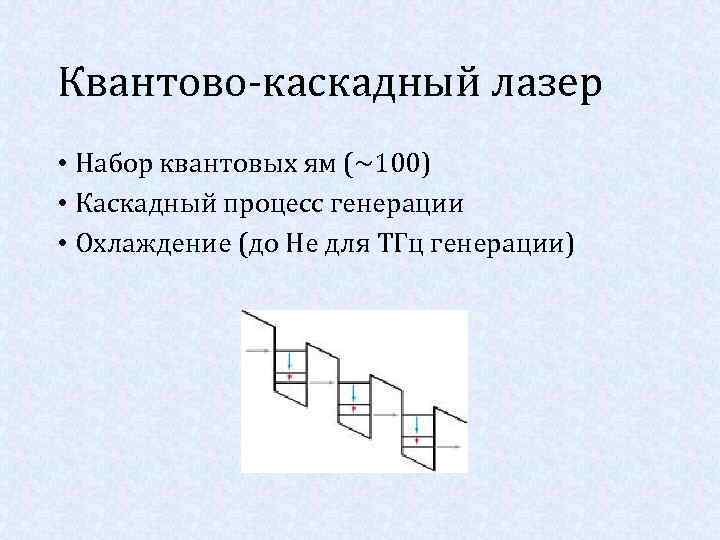 Квантово-каскадный лазер

• Набор квантовых ям (~100)
• Каскадный процесс генерации
• Охлаждение (до He для ТГц генерации)